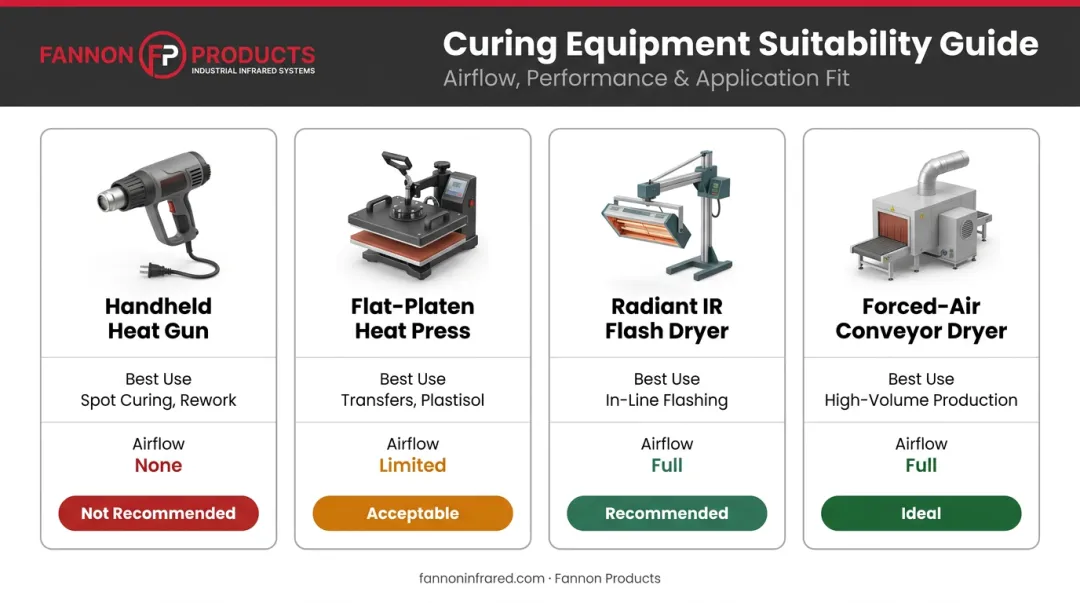 FANNON FP PRODUCTS
INDUSTRIAL INFRARED SYSTEMS

Curing Equipment Suitability Guide
Airflow, Performance & Application Fit

Handheld Heat Gun
Best Use
Spot Curing, Rework
Airflow
None
Not Recommended

Flat-Platen Heat Press
Best Use
Transfers, Plastisol
Airflow
Limited
Acceptable

Radiant IR Flash Dryer
Best Use
In-Line Flashing
Airflow
Full
Recommended

Forced-Air Conveyor Dryer
Best Use
High-Volume Production
Airflow
Full
Ideal

fannoninfrared.com · Fannon Products